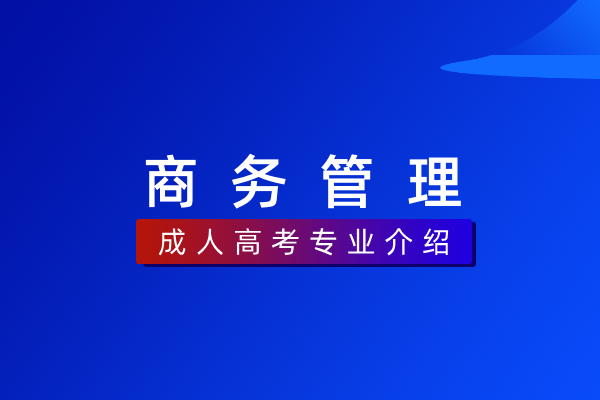 商务管理

成人高考专业介绍